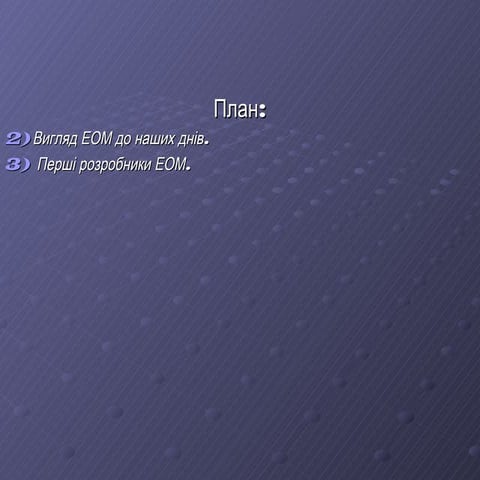 План:

2) Вигляд ЕОМ до наших днів.

3) Перші розробники ЕОМ.